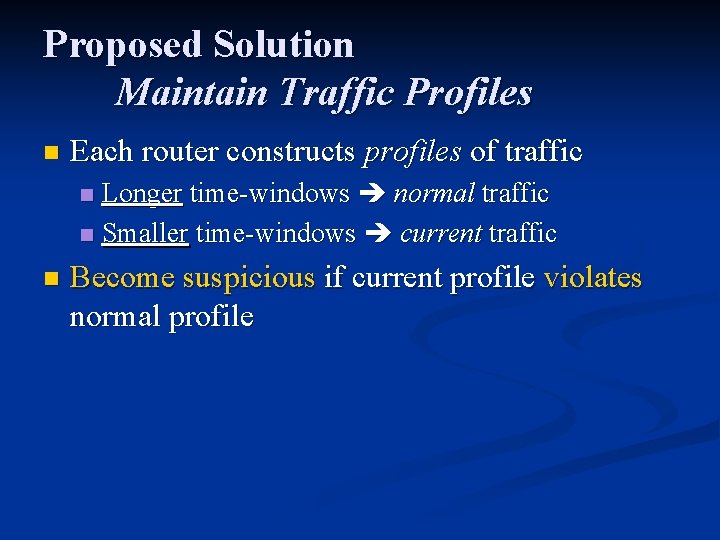 Proposed Solution
Maintain Traffic Profiles

- Each router constructs profiles of traffic
  - Longer time-windows → normal traffic
  - Smaller time-windows → current traffic
- Become suspicious if current profile violates normal profile